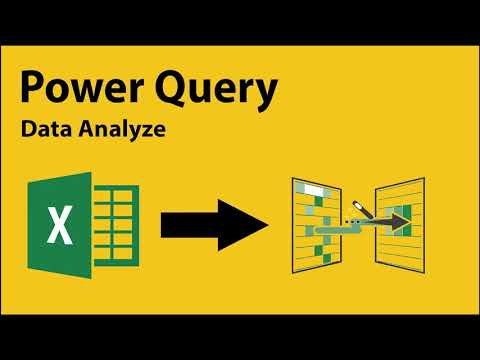 Power Query
Data Analyze

X